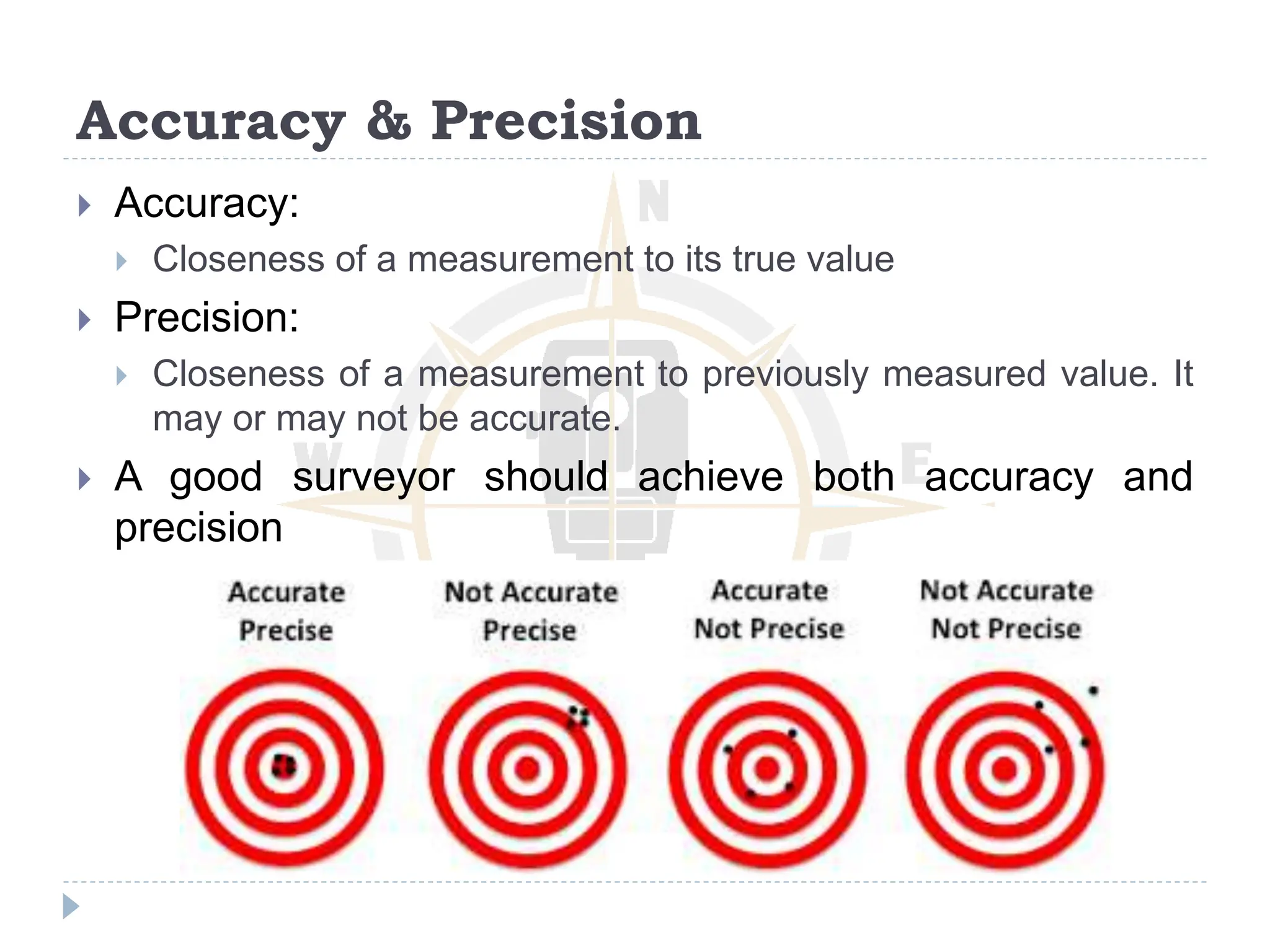 Accuracy & Precision

Accuracy:

Closeness of a measurement to its true value

Precision:

Closeness of a measurement to previously measured value. It may or may not be accurate.

A good surveyor should achieve both accuracy and precision

N

W

E

Accurate
Precise

Not Accurate
Precise

Accurate
Not Precise

Not Accurate
Not Precise